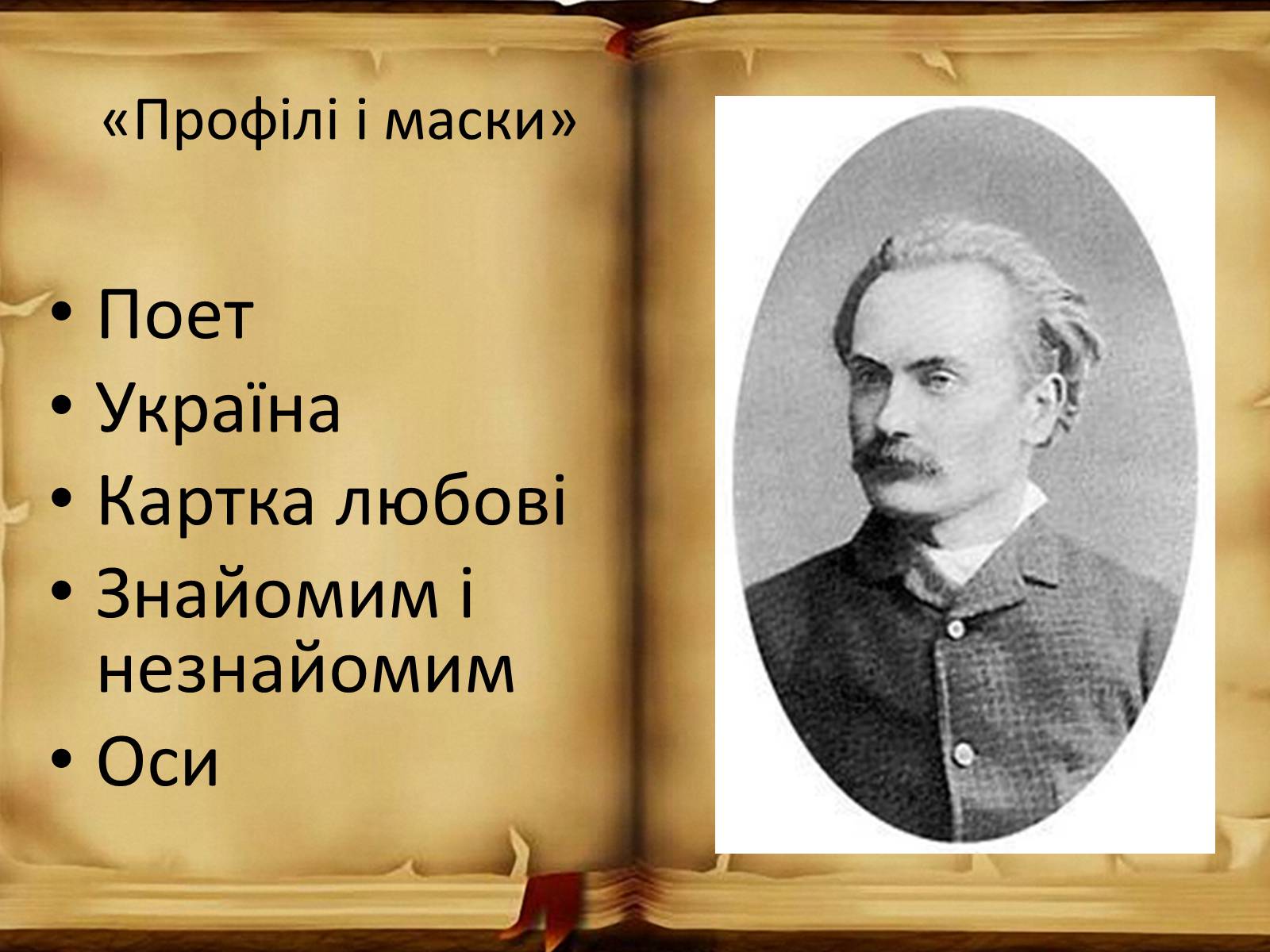 «Профілі і маски»

• Поет
• Україна
• Картка любові
• Знайомим і незнайомим
• Оси